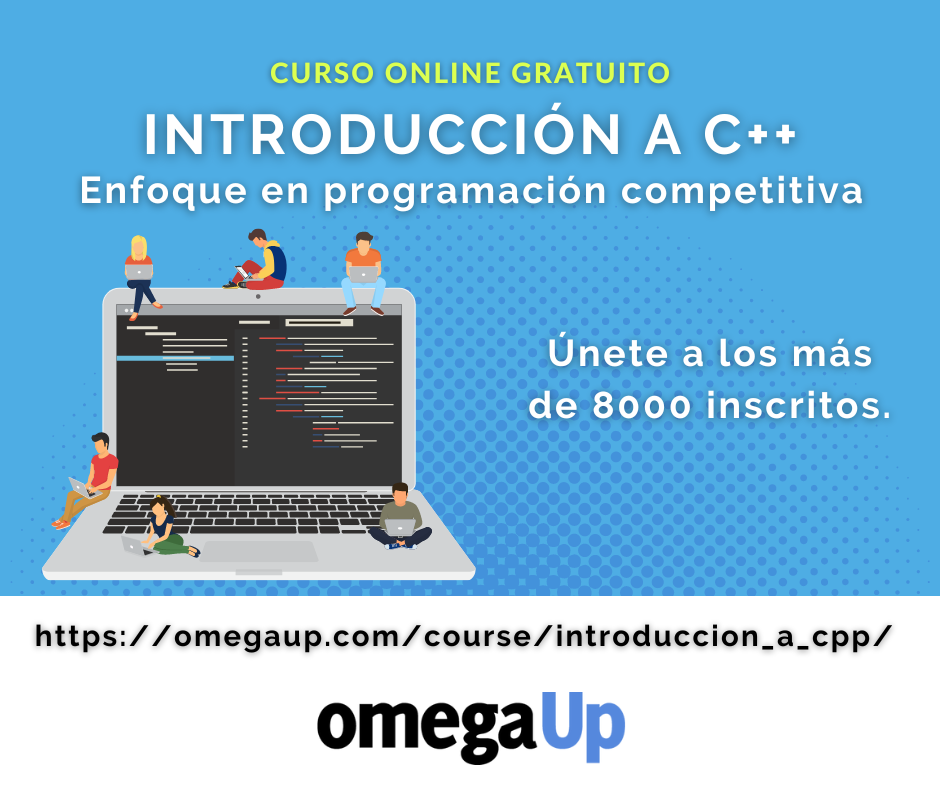 CURSO ONLINE GRATUITO
INTRODUCCIÓN A C++
Enfoque en programación competitiva

Únete a los más de 8000 inscritos.

https://omegaup.com/course/introduccion_a_cpp/

omegaUp